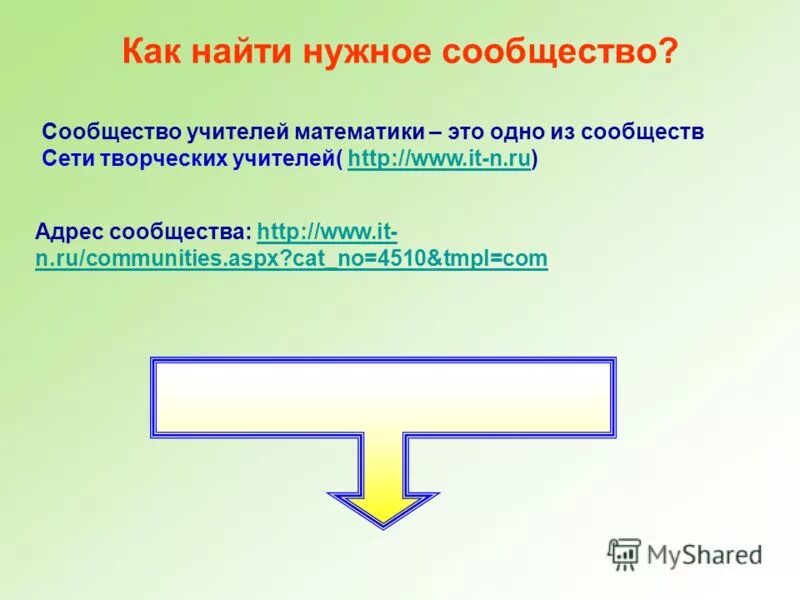 Как найти нужное сообщество?

Сообщество учителей математики – это одно из сообществ Сети творческих учителей( http://www.it-n.ru)

Адрес сообщества: http://www.it-n.ru/communities.aspx?cat_no=4510&tmpl=com

MyShared